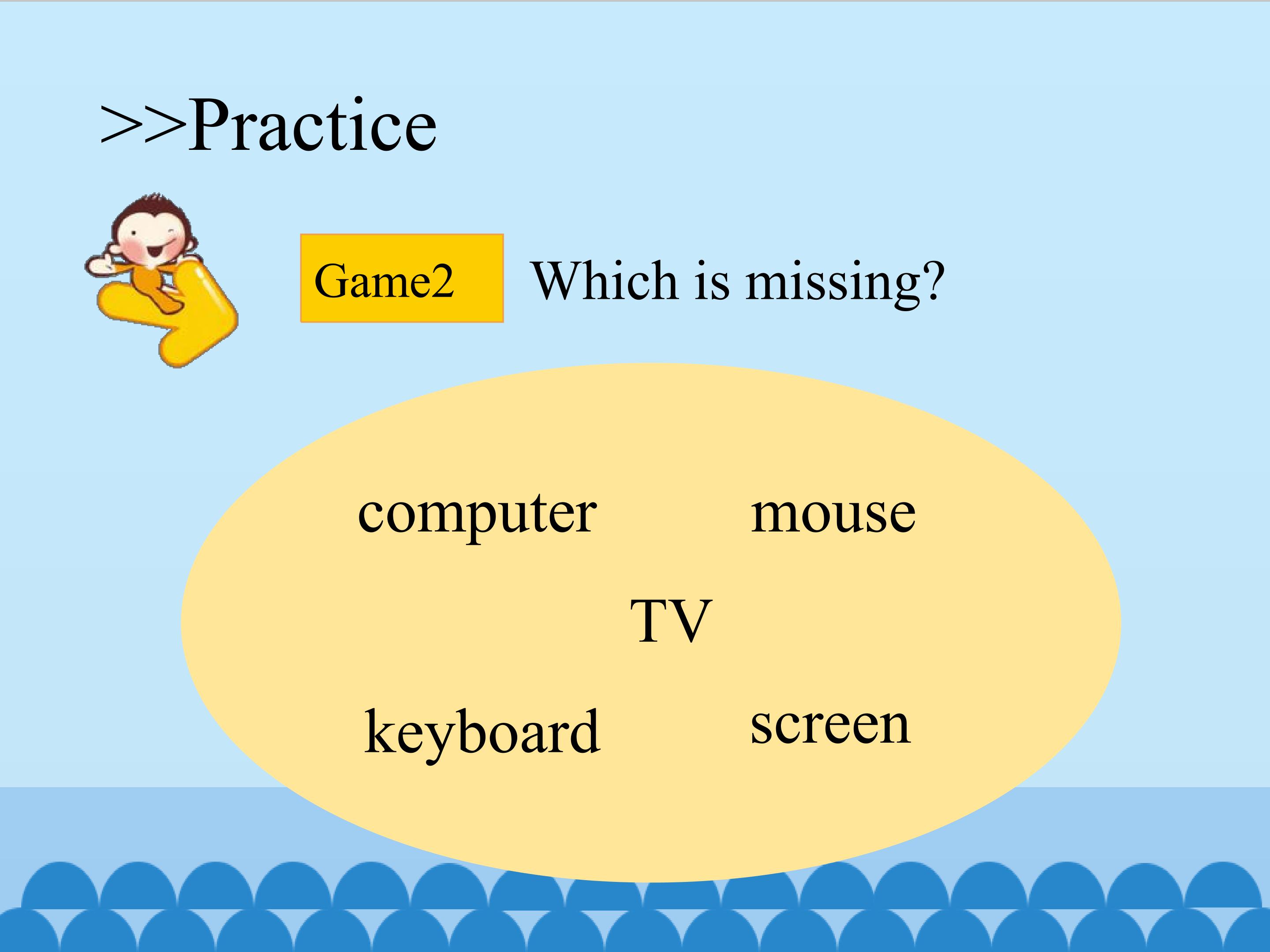 >>Practice

Game2 Which is missing?

computer mouse

TV

keyboard screen